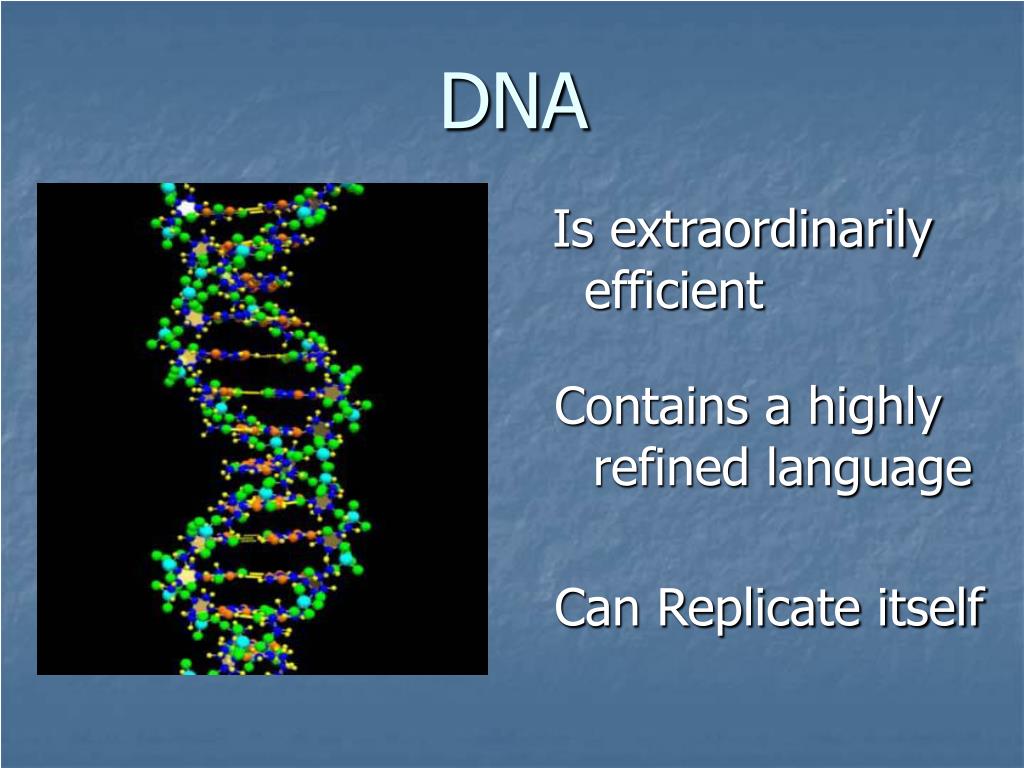 DNA

Is extraordinarily efficient

Contains a highly refined language

Can Replicate itself